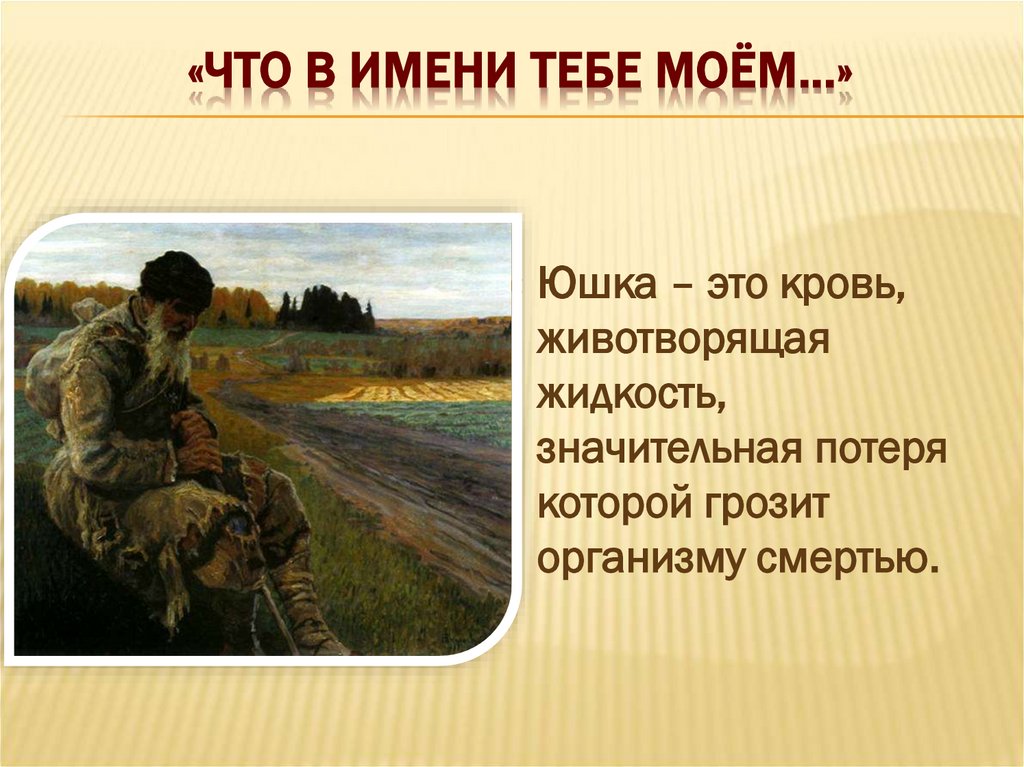 «ЧТО В ИМЕНИ ТЕБЕ МОЁМ…»

Юшка – это кровь, животворящая жидкость, значительная потеря которой грозит организму смертью.